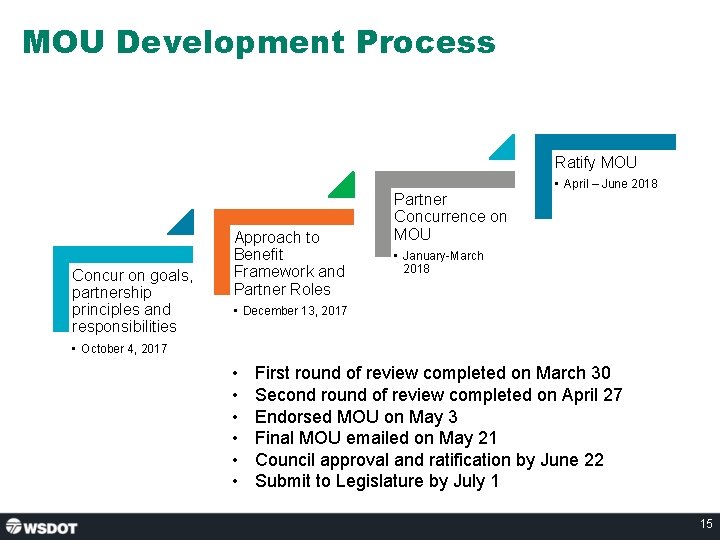 MOU Development Process

Concur on goals, partnership principles and responsibilities

• October 4, 2017

Approach to Benefit Framework and Partner Roles

• December 13, 2017

Partner Concurrence on MOU

• January-March 2018

Ratify MOU

• April – June 2018

• First round of review completed on March 30
• Second round of review completed on April 27
• Endorsed MOU on May 3
• Final MOU emailed on May 21
• Council approval and ratification by June 22
• Submit to Legislature by July 1

WSDOT

15